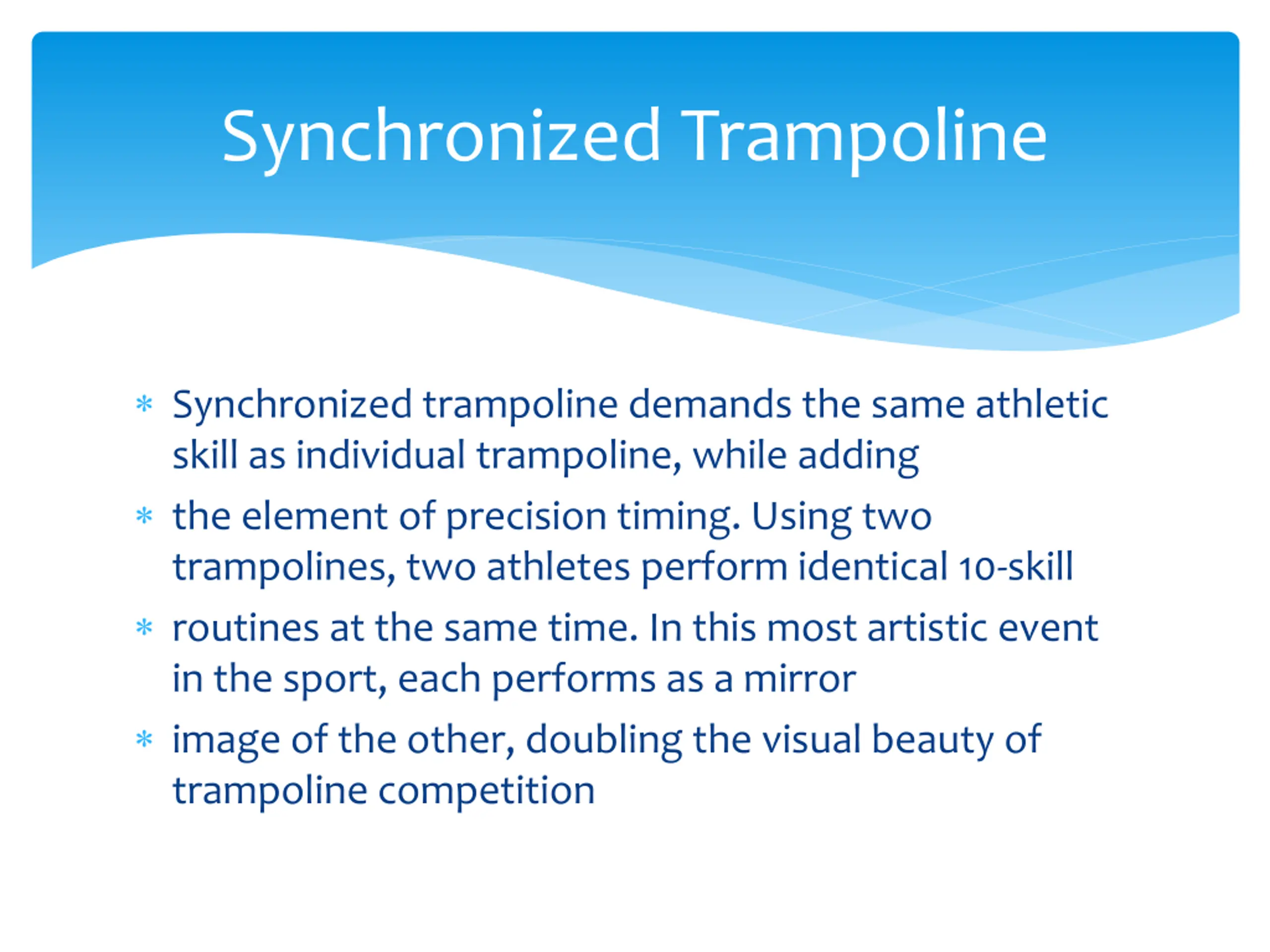 Synchronized Trampoline

* Synchronized trampoline demands the same athletic skill as individual trampoline, while adding
* the element of precision timing. Using two trampolines, two athletes perform identical 10-skill
* routines at the same time. In this most artistic event in the sport, each performs as a mirror
* image of the other, doubling the visual beauty of trampoline competition